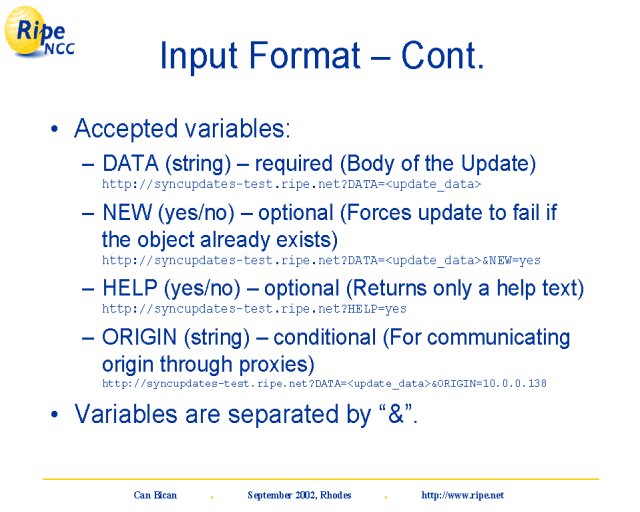 Ripe NCC

Input Format – Cont.

• Accepted variables:
– DATA (string) – required (Body of the Update)
http://syncupdates-test.ripe.net?DATA=<update_data>
– NEW (yes/no) – optional (Forces update to fail if the object already exists)
http://syncupdates-test.ripe.net?DATA=<update_data>&NEW=yes
– HELP (yes/no) – optional (Returns only a help text)
http://syncupdates-test.ripe.net?HELP=yes
– ORIGIN (string) – conditional (For communicating origin through proxies)
http://syncupdates-test.ripe.net?DATA=<update_data>&ORIGIN=10.0.0.138
• Variables are separated by “&”.

Can Bican . September 2002, Rhodes . http://www.ripe.net